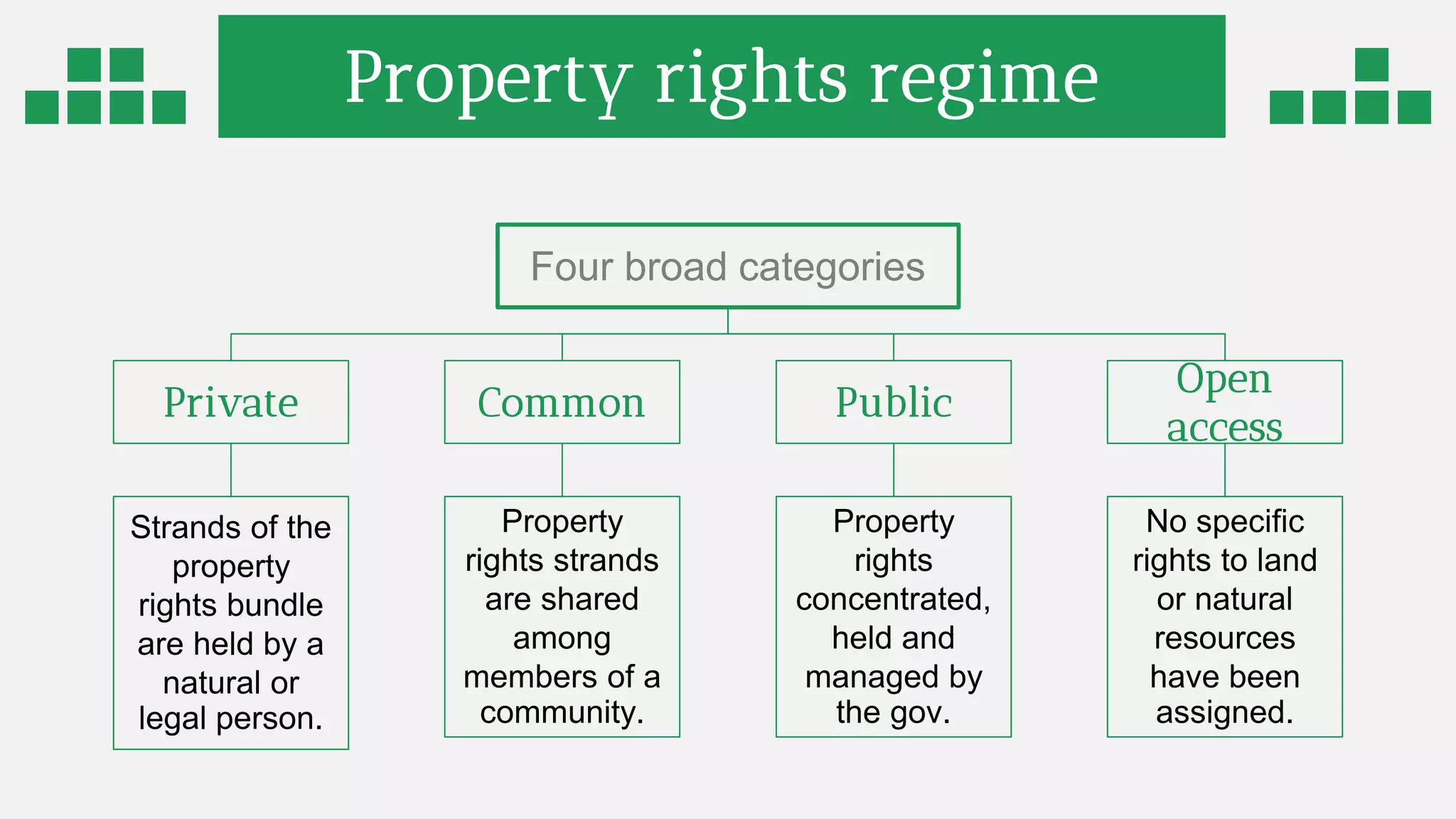 Property rights regime

Four broad categories

Private

Common

Public

Open access

Strands of the property rights bundle are held by a natural or legal person.

Property rights strands are shared among members of a community.

Property rights concentrated, held and managed by the gov.

No specific rights to land or natural resources have been assigned.